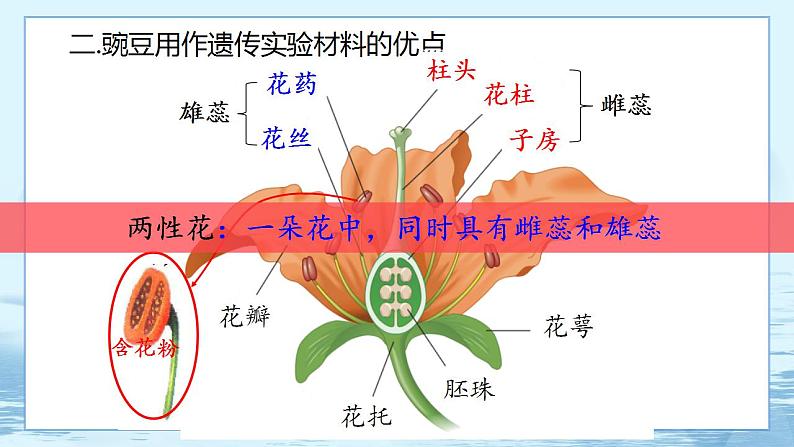 二.豌豆用作遗传实验材料的优点

雄蕊 花药 花丝

柱头 花柱 子房 雌蕊

两性花：一朵花中，同时具有雌蕊和雄蕊

含花粉

花瓣

花萼

胚珠

花托